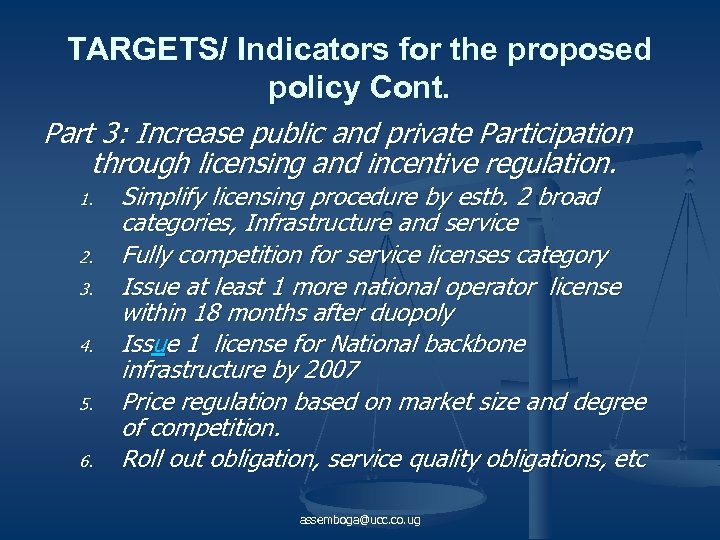 TARGETS/ Indicators for the proposed policy Cont.

Part 3: Increase public and private Participation through licensing and incentive regulation.

1. Simplify licensing procedure by estb. 2 broad categories, Infrastructure and service
2. Fully competition for service licenses category
3. Issue at least 1 more national operator license within 18 months after duopoly
4. Issue 1 license for National backbone infrastructure by 2007
5. Price regulation based on market size and degree of competition.
6. Roll out obligation, service quality obligations, etc

assemboga@ucc.co.ug